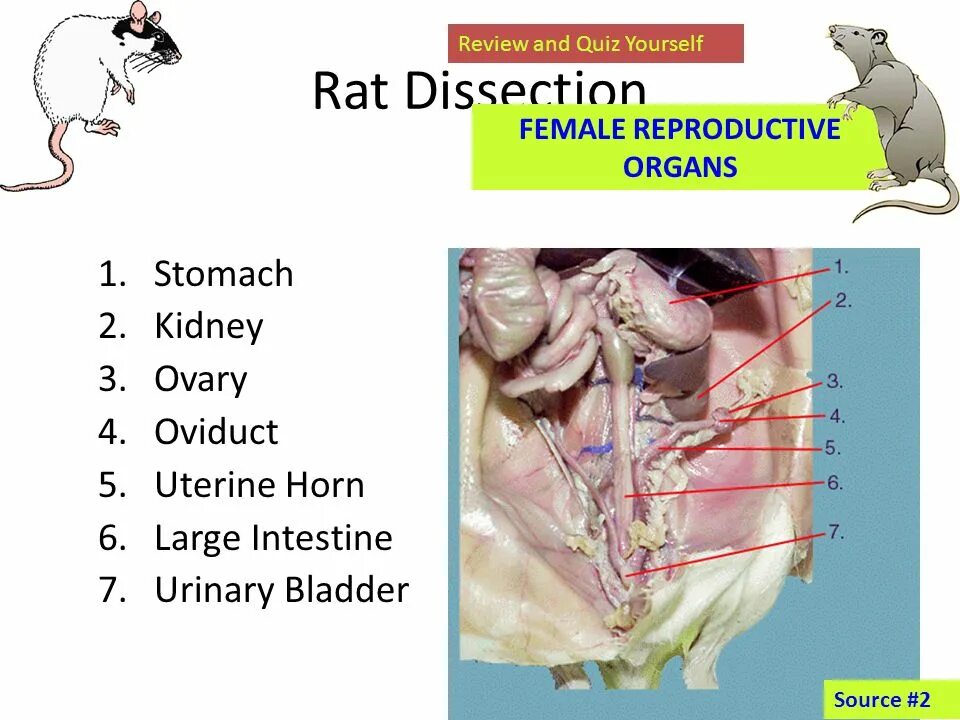 Review and Quiz Yourself

Rat Dissection

FEMALE REPRODUCTIVE ORGANS

1. Stomach
2. Kidney
3. Ovary
4. Oviduct
5. Uterine Horn
6. Large Intestine
7. Urinary Bladder

1.
2.
3.
4.
5.
6.
7.

Source #2